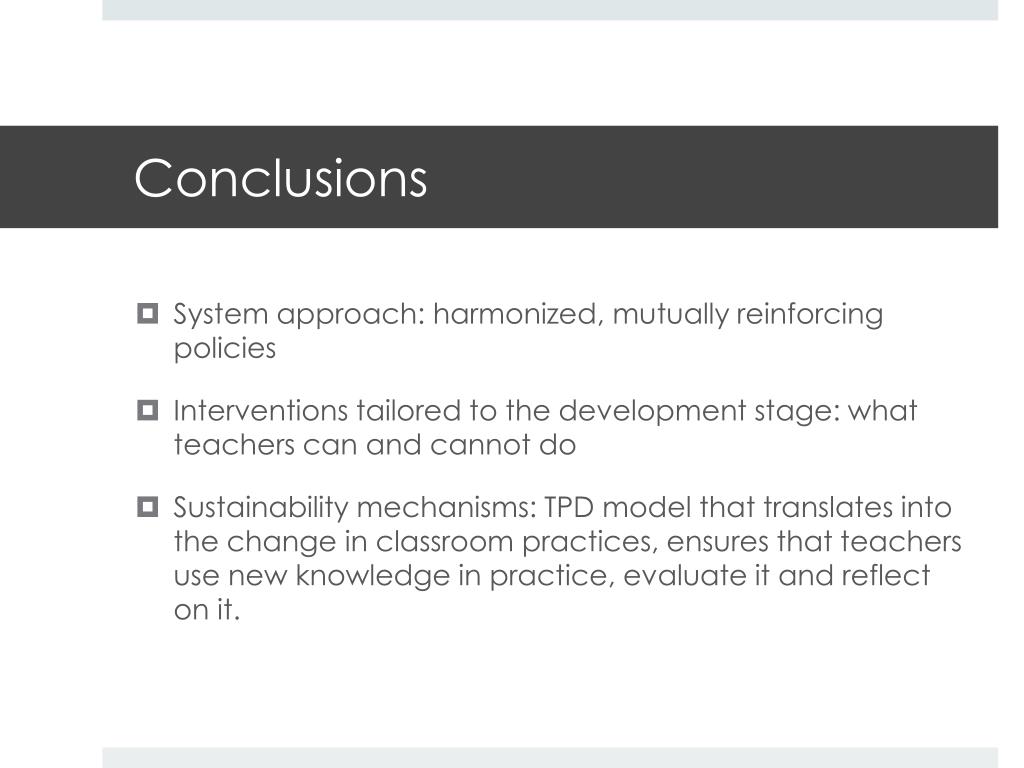 Conclusions

System approach: harmonized, mutually reinforcing policies

Interventions tailored to the development stage: what teachers can and cannot do

Sustainability mechanisms: TPD model that translates into the change in classroom practices, ensures that teachers use new knowledge in practice, evaluate it and reflect on it.